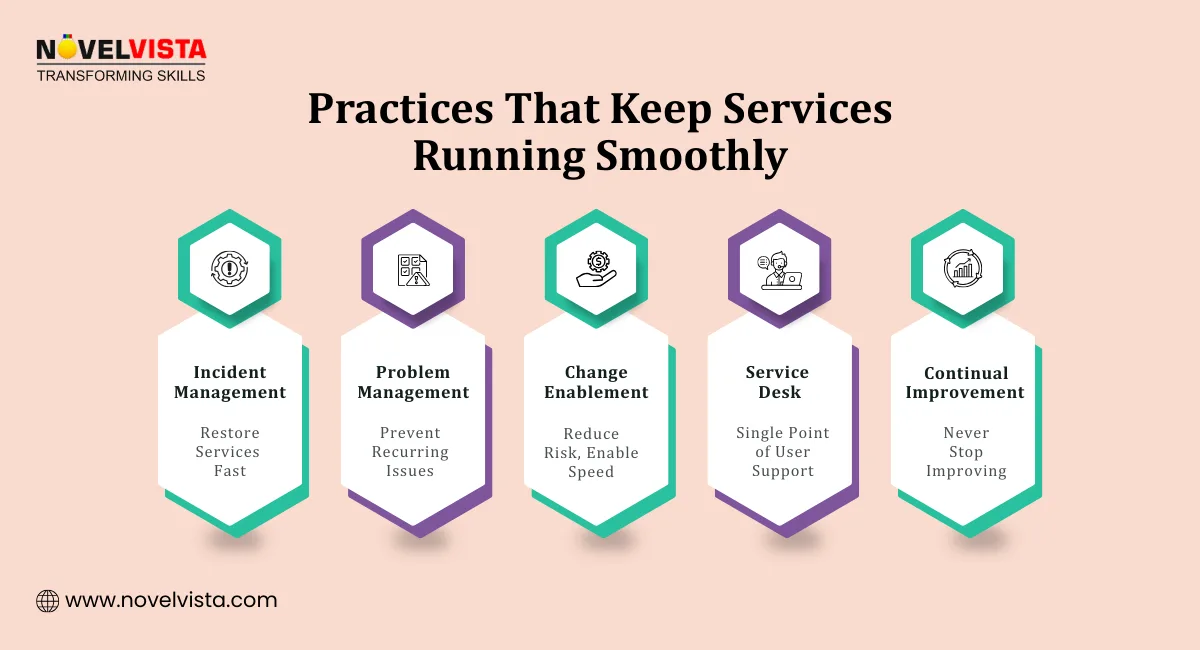 NOVELVISTA
TRANSFORMING SKILLS

Practices That Keep Services Running Smoothly

Incident Management

Restore Services Fast

Problem Management

Prevent Recurring Issues

Change Enablement

Reduce Risk, Enable Speed

Service Desk

Single Point of User Support

Continual Improvement

Never Stop Improving

www.novelvista.com